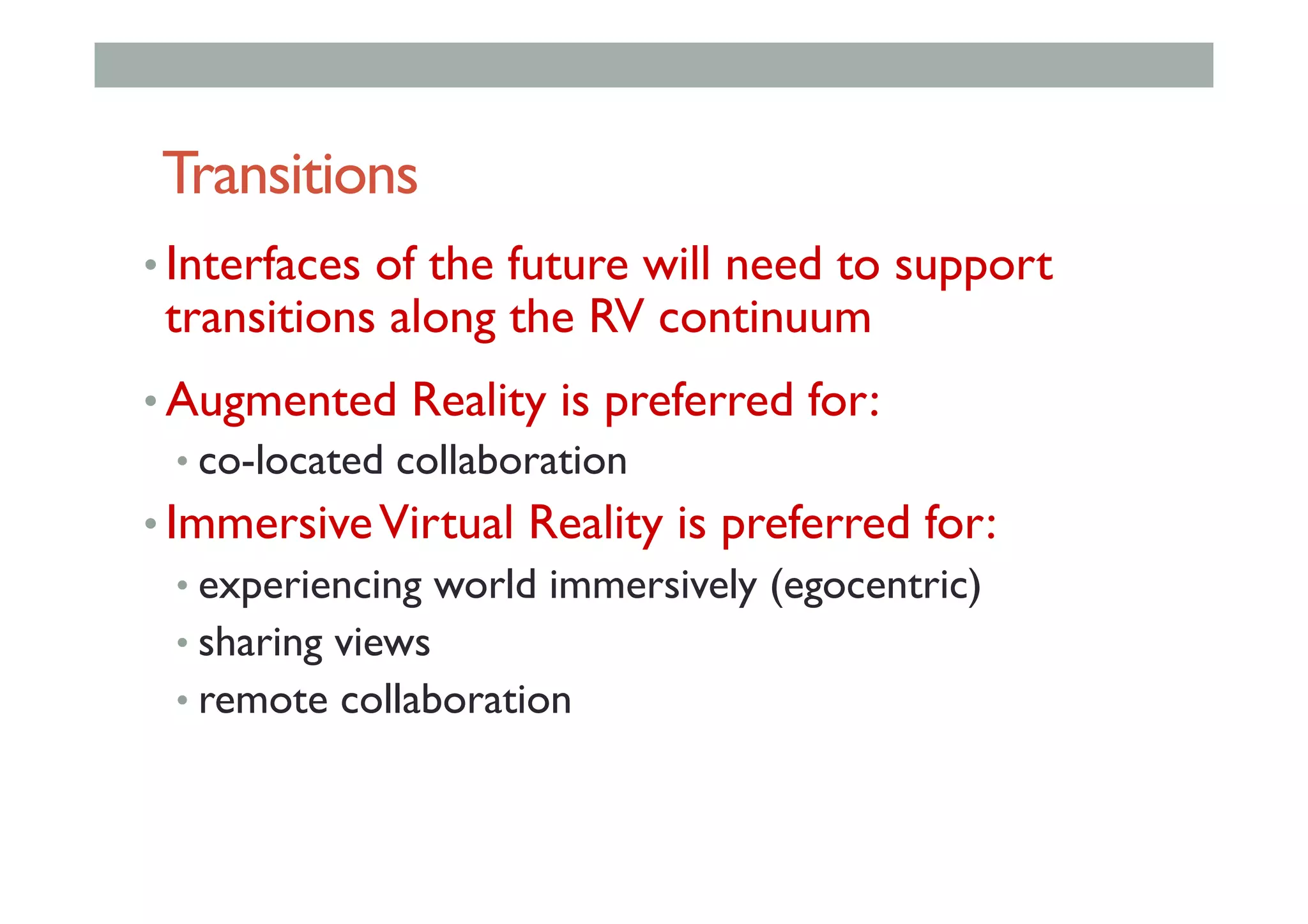 Transitions

• Interfaces of the future will need to support transitions along the RV continuum

• Augmented Reality is preferred for:
  • co-located collaboration
• Immersive Virtual Reality is preferred for:
  • experiencing world immersively (egocentric)
  • sharing views
  • remote collaboration